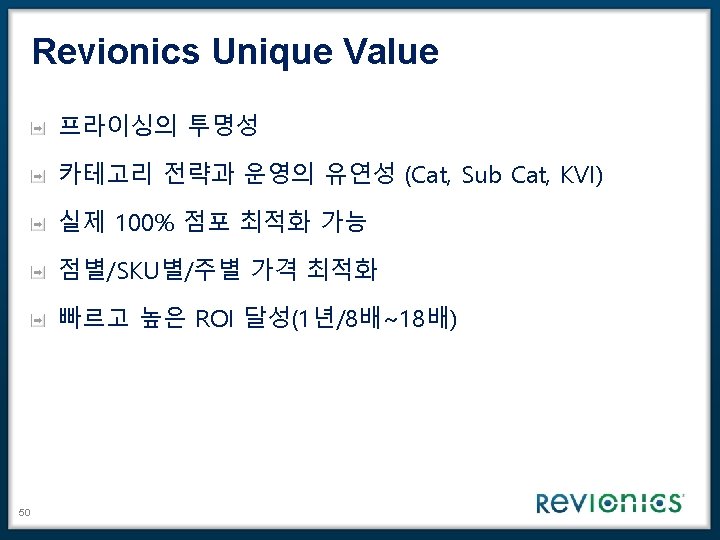 Revionics Unique Value

프라이싱의 투명성

카테고리 전략과 운영의 유연성 (Cat, Sub Cat, KVI)

실제 100% 점포 최적화 가능

점별/SKU별/주별 가격 최적화

빠르고 높은 ROI 달성(1년/8배~18배)

50

REVIONICS